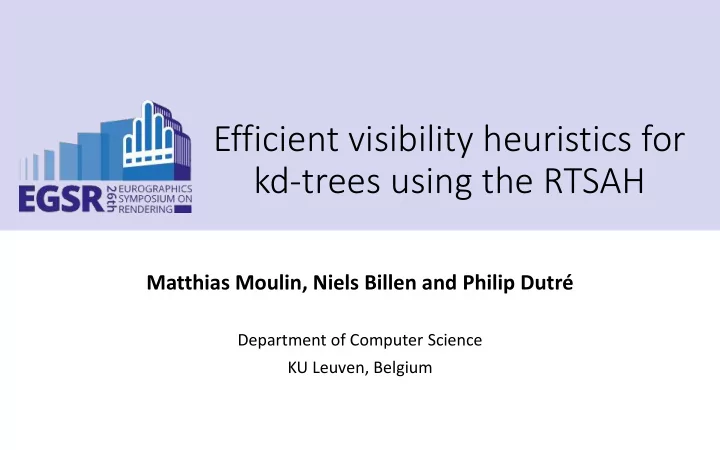 EGSR 26th EUROGRAPHICS SYMPOSIUM ON RENDERING

Efficient visibility heuristics for kd-trees using the RTSAH

Matthias Moulin, Niels Billen and Philip Dutré

Department of Computer Science
KU Leuven, Belgium